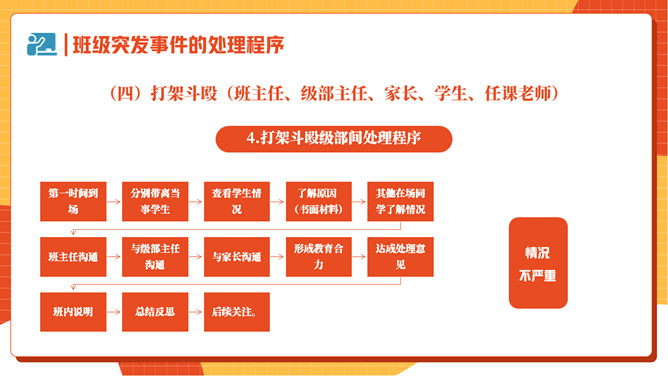 班级突发事件的处理程序

（四）打架斗殴（班主任、级部主任、家长、学生、任课老师）

4.打架斗殴级部间处理程序

第一时间到场

分别带离当事学生

查看学生情况

了解原因（书面材料）

其他在场同学了解情况

班主任沟通

与级部主任沟通

与家长沟通

形成教育合力

达成处理意见

班内说明

总结反思

后续关注。

情况不严重